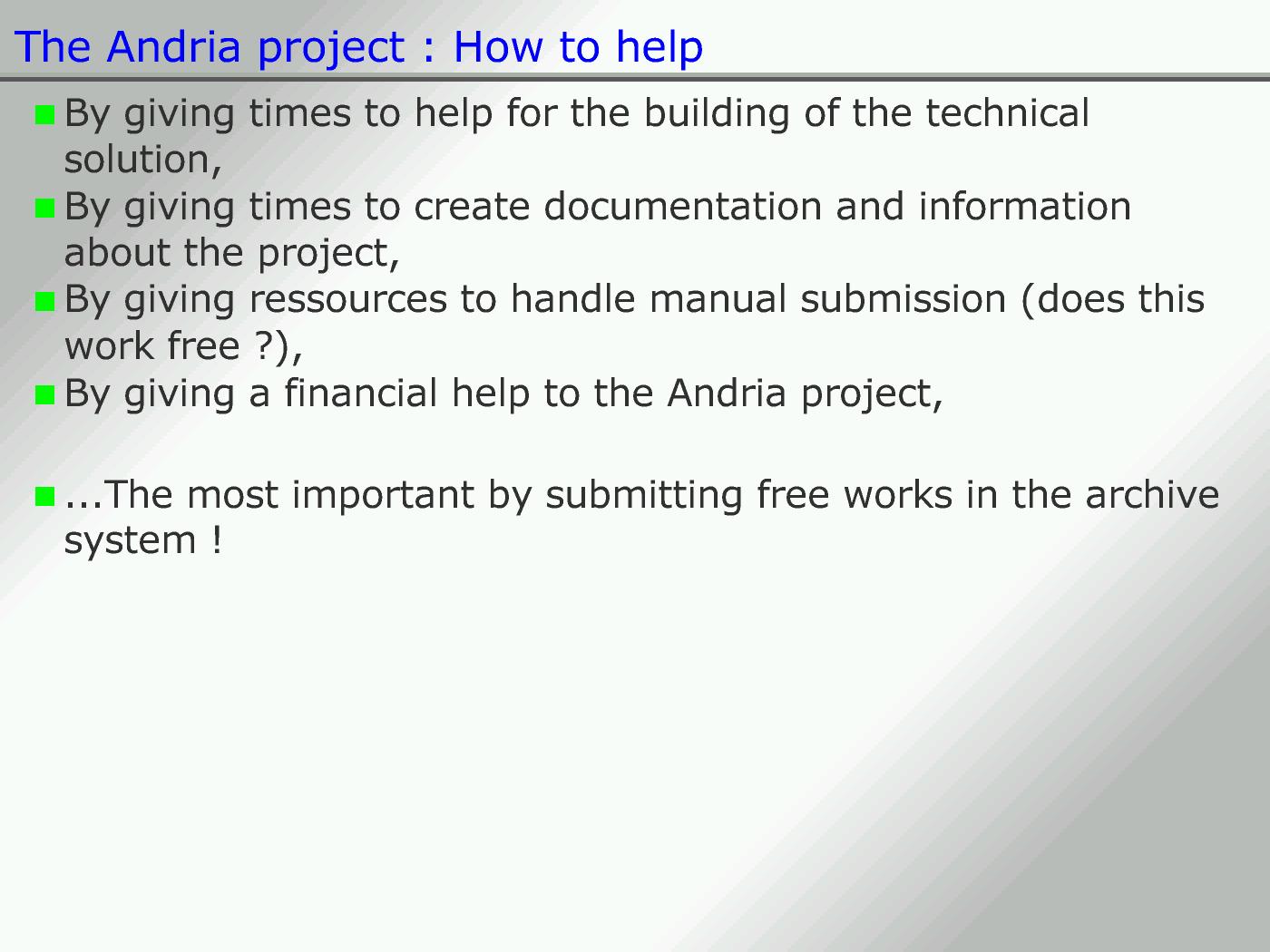 The Andria project : How to help

By giving times to help for the building of the technical solution,

By giving times to create documentation and information about the project,

By giving ressources to handle manual submission (does this work free ?),

By giving a financial help to the Andria project,

...The most important by submitting free works in the archive system !